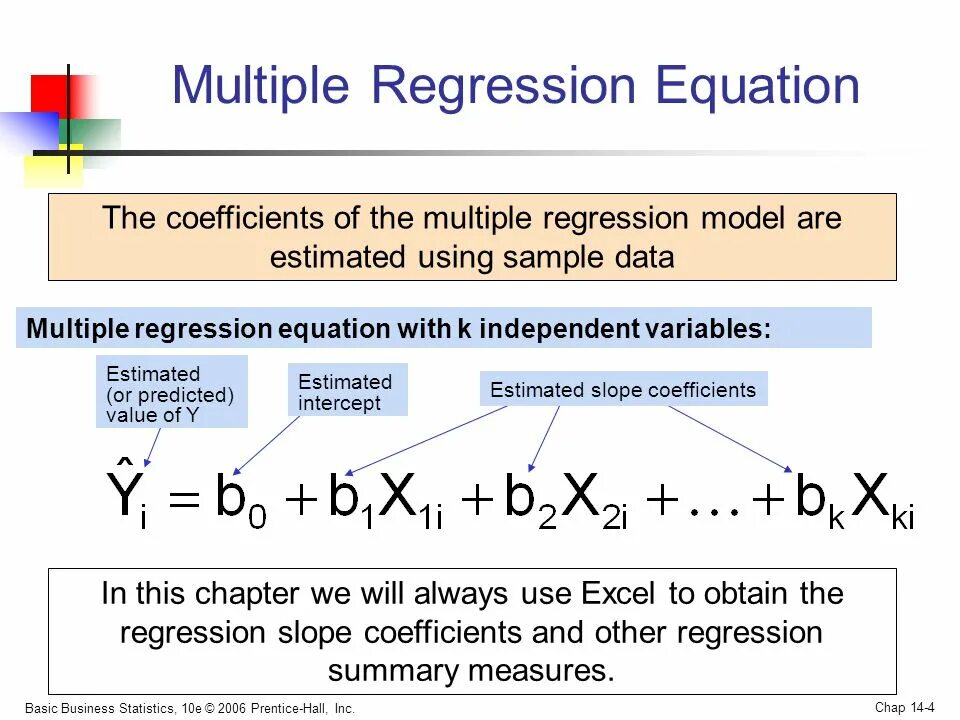 Multiple Regression Equation

The coefficients of the multiple regression model are estimated using sample data

Multiple regression equation with k independent variables:

Estimated (or predicted) value of Y

Estimated intercept

Estimated slope coefficients

$\hat{Y}_i = b_0 + b_1 X_{1i} + b_2 X_{2i} + \ldots + b_k X_{ki}$

In this chapter we will always use Excel to obtain the regression slope coefficients and other regression summary measures.

Basic Business Statistics, 10e © 2006 Prentice-Hall, Inc.

Chap 14-4